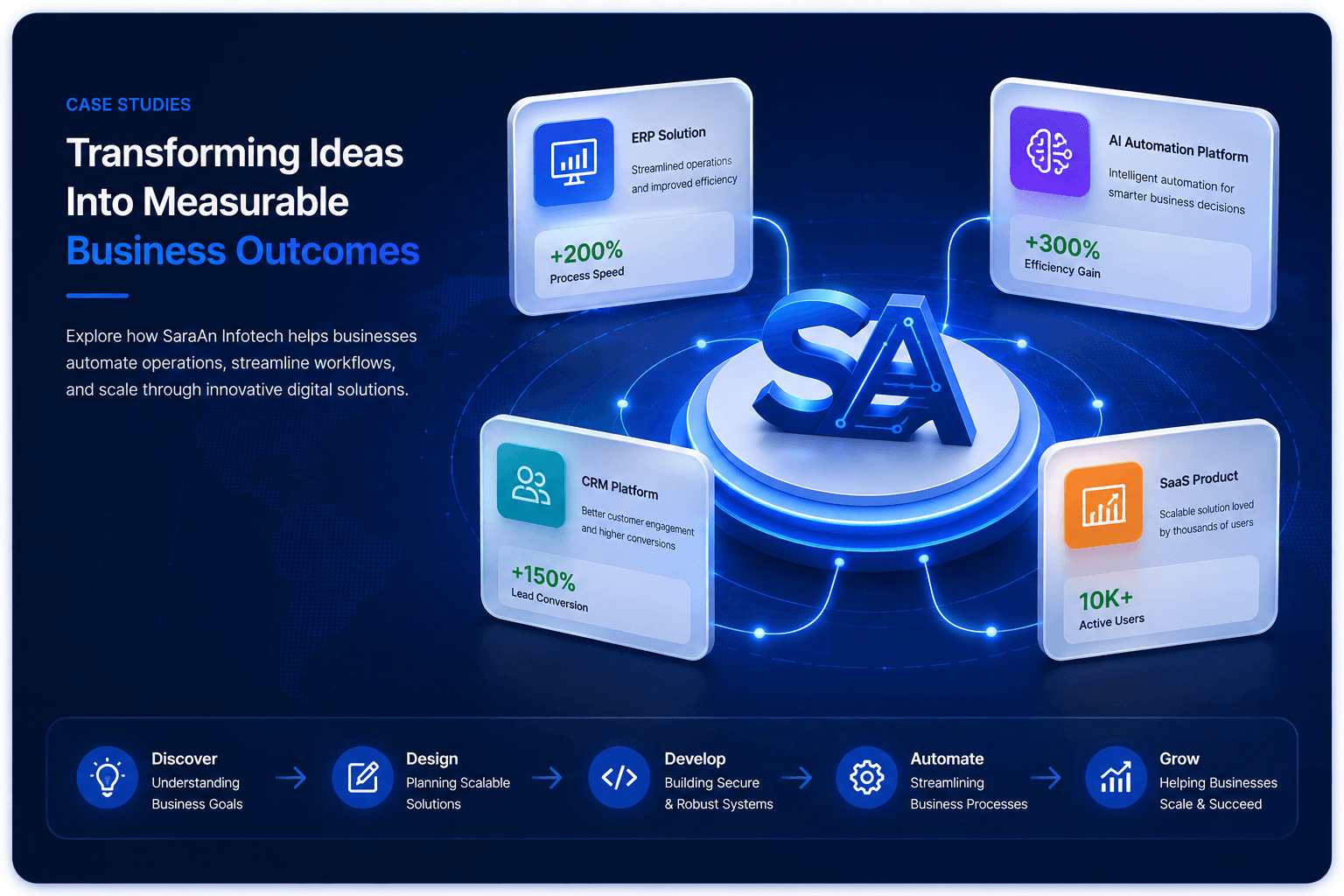 CASE STUDIES

Transforming Ideas Into Measurable Business Outcomes

Explore how SaraAn Infotech helps businesses automate operations, streamline workflows, and scale through innovative digital solutions.

ERP Solution
Streamlined operations and improved efficiency
+200%
Process Speed

AI Automation Platform
Intelligent automation for smarter business decisions
+300%
Efficiency Gain

SA

CRM Platform
Better customer engagement and higher conversions
+150%
Lead Conversion

SaaS Product
Scalable solution loved by thousands of users
10K+
Active Users

Discover
Understanding Business Goals

Design
Planning Scalable Solutions

Develop
Building Secure & Robust Systems

Automate
Streamlining Business Processes

Grow
Helping Businesses Scale & Succeed